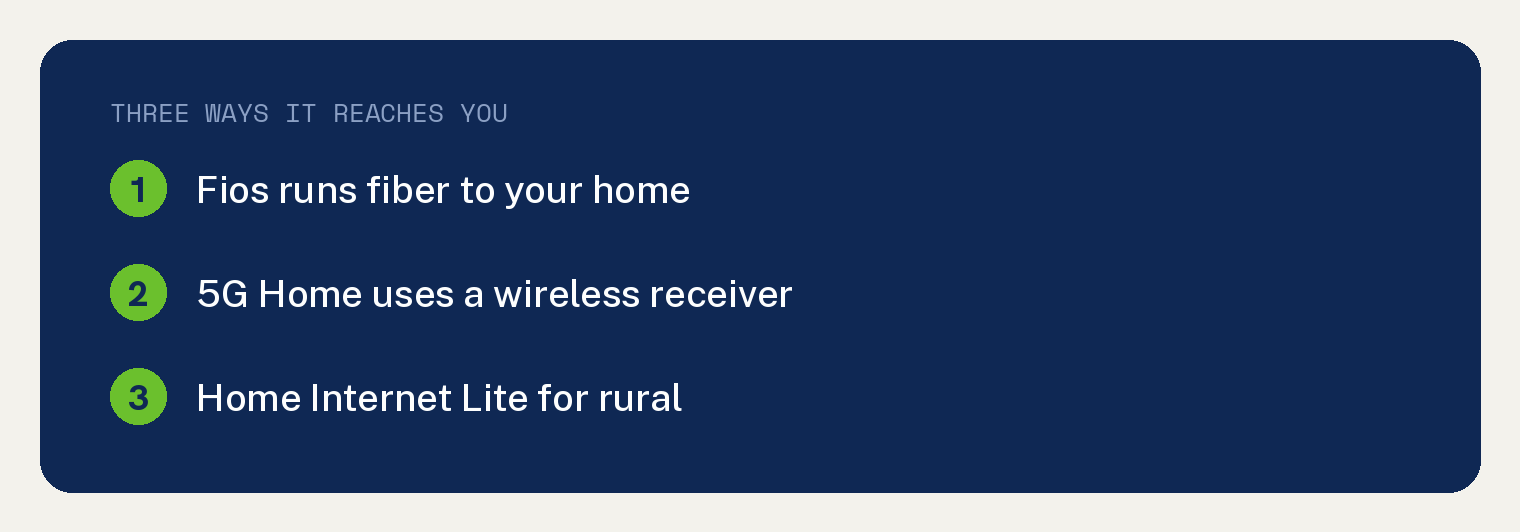 THREE WAYS IT REACHES YOU

1 Fios runs fiber to your home

2 5G Home uses a wireless receiver

3 Home Internet Lite for rural